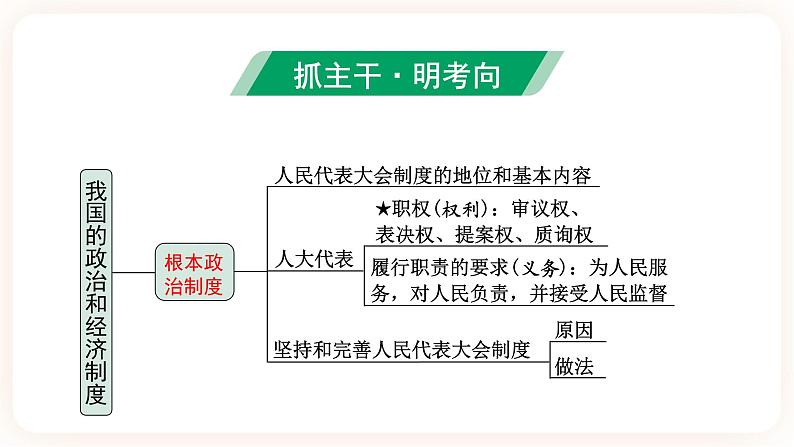 抓主干·明考向

我国的政治和经济制度

根本政治制度

人民代表大会制度的地位和基本内容

人大代表

★职权（权利）：审议权、表决权、提案权、质询权

履行职责的要求（义务）：为人民服务，对人民负责，并接受人民监督

坚持和完善人民代表大会制度

原因

做法